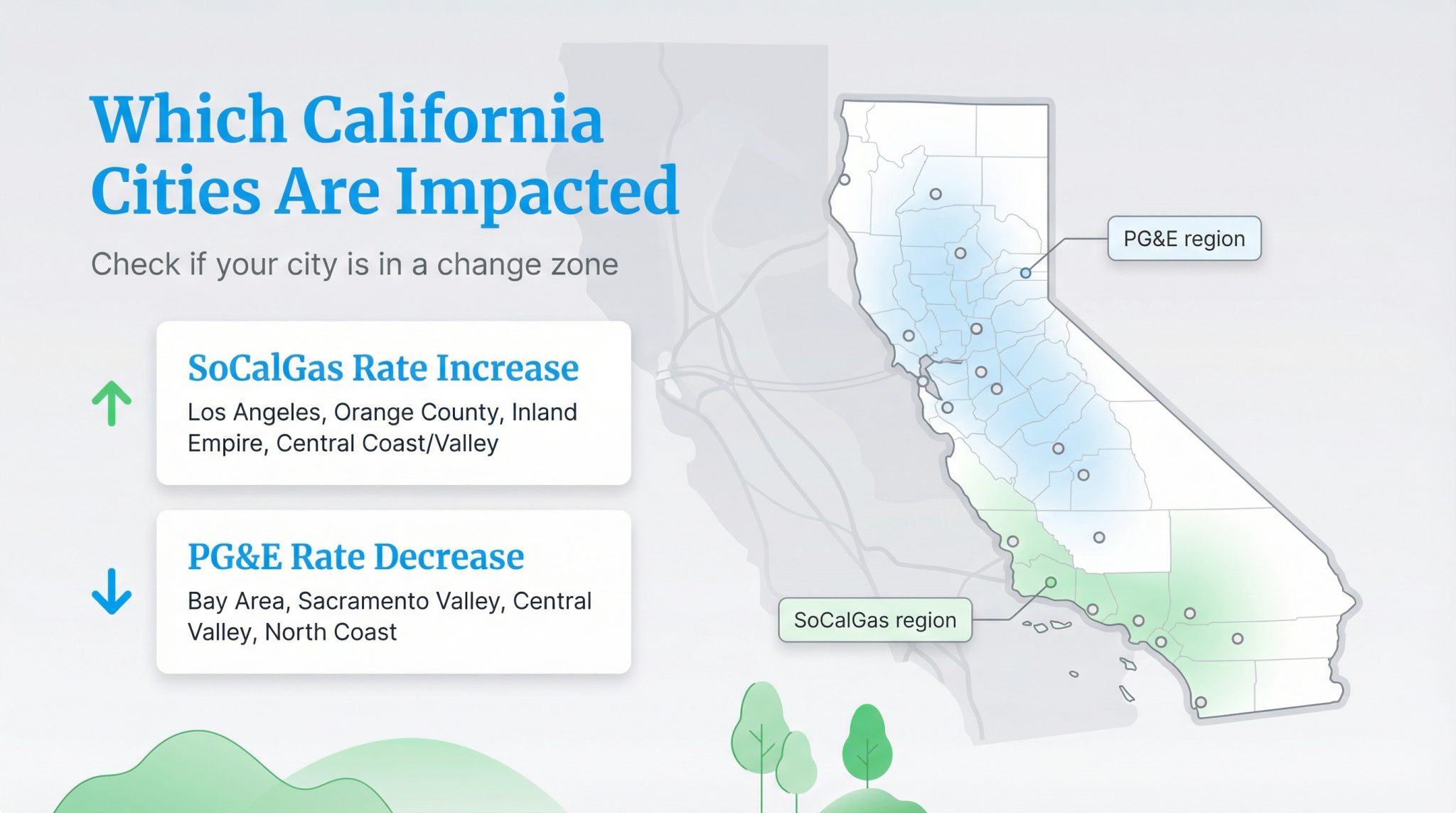 Which California Cities Are Impacted

Check if your city is in a change zone

SoCalGas Rate Increase

Los Angeles, Orange County, Inland Empire, Central Coast/Valley

PG&E Rate Decrease

Bay Area, Sacramento Valley, Central Valley, North Coast

PG&E region

SoCalGas region